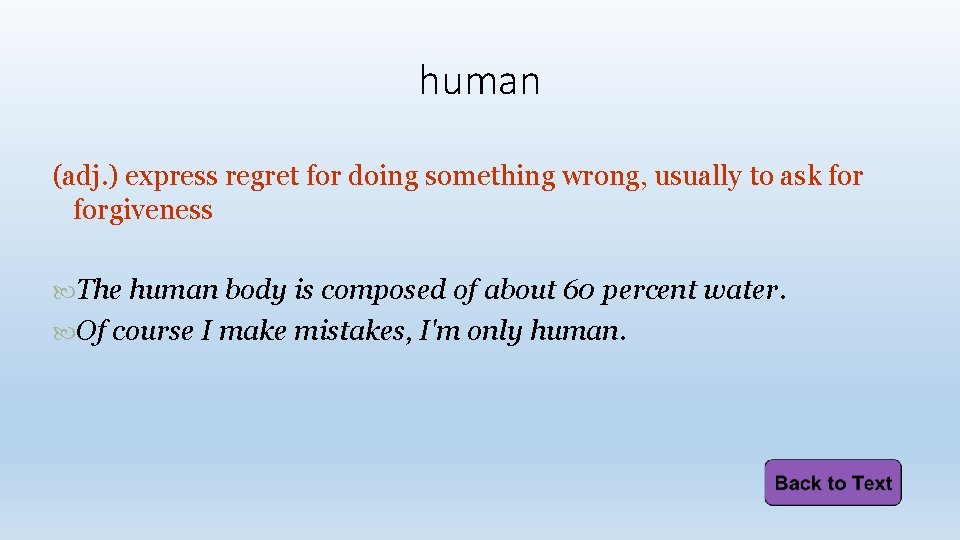 human

(adj.) express regret for doing something wrong, usually to ask for forgiveness

The human body is composed of about 60 percent water.
Of course I make mistakes, I'm only human.

Back to Text